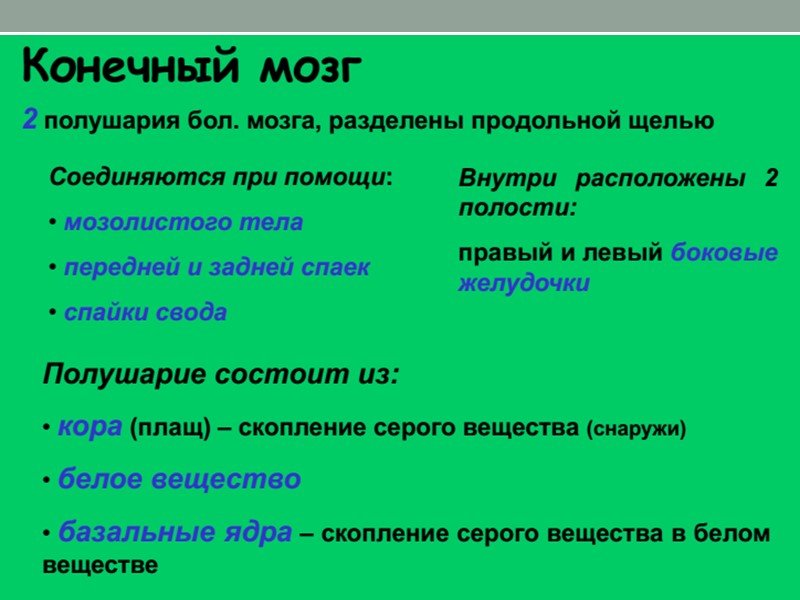 Конечный мозг

2 полушария бол. мозга, разделены продольной щелью

Соединяются при помощи:

• мозолистого тела

• передней и задней спаек

• спайки свода

Внутри расположены 2 полости:

правый и левый боковые желудочки

Полушарие состоит из:

• кора (плащ) – скопление серого вещества (снаружи)

• белое вещество

• базальные ядра – скопление серого вещества в белом веществе